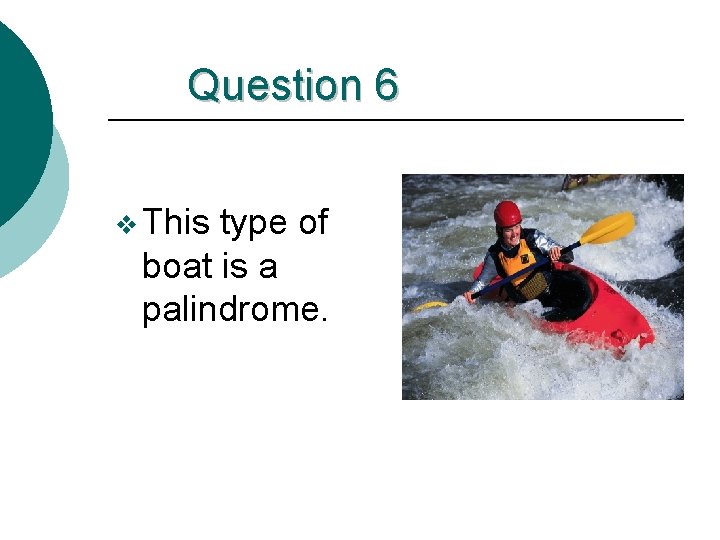 Question 6

❖ This type of boat is a palindrome.